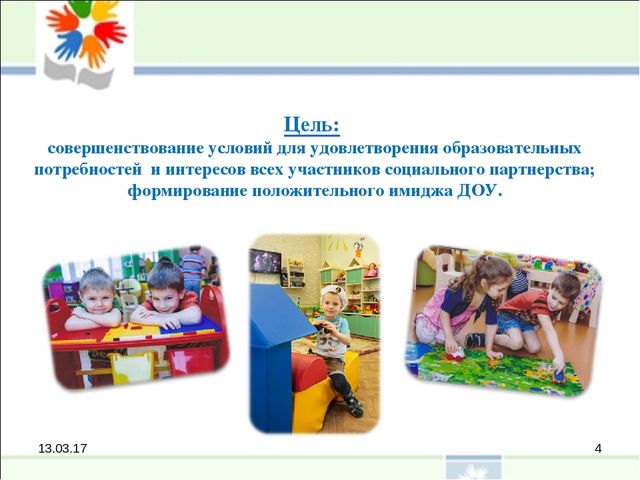 Цель:
совершенствование условий для удовлетворения образовательных потребностей и интересов всех участников социального партнерства; формирование положительного имиджа ДОУ.

13.03.17

4